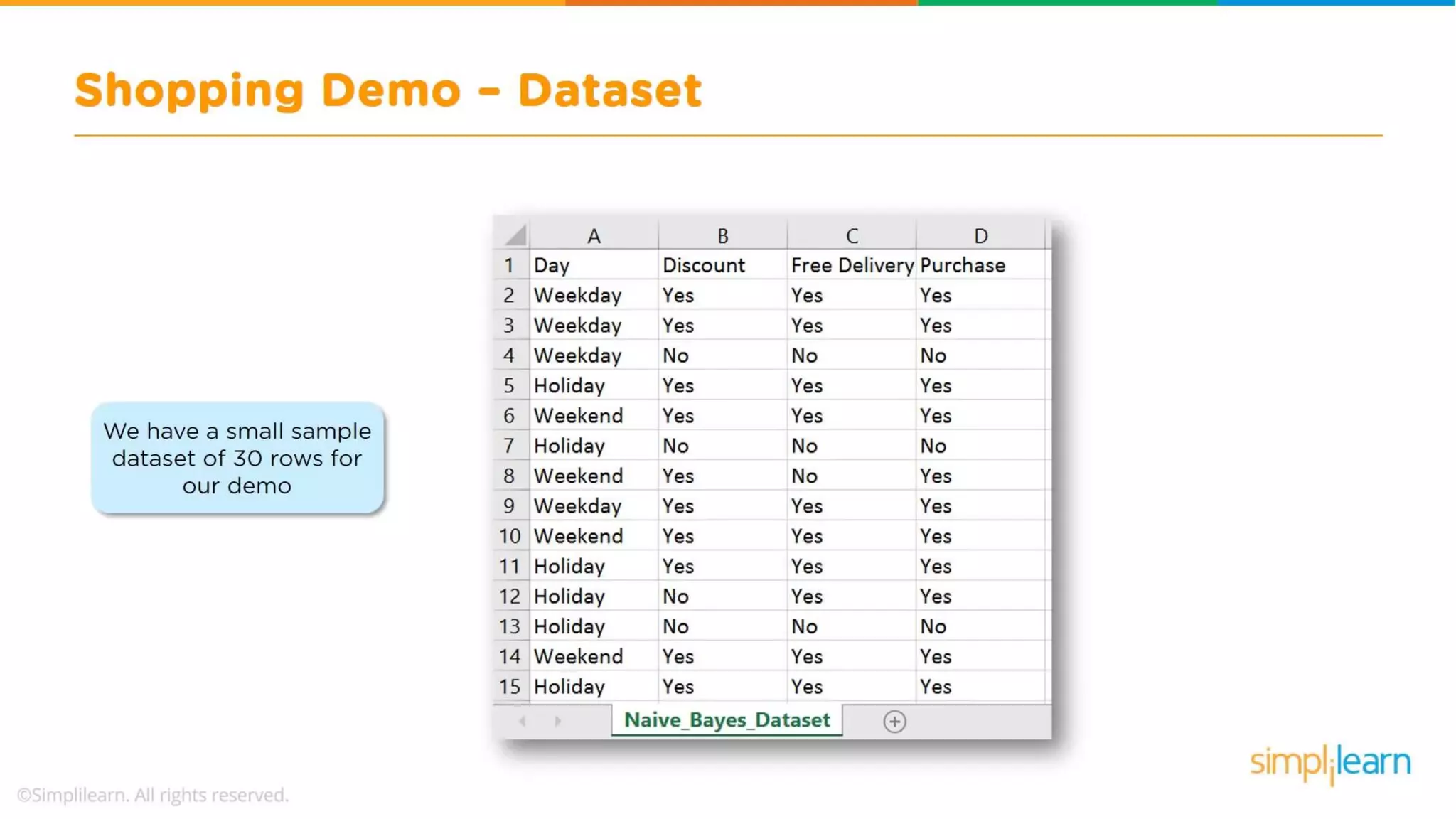 Shopping Demo – Dataset

We have a small sample dataset of 30 rows for our demo

| | A | B | C | D |
|---|---|---|---|---|
| 1 | Day | Discount | Free Delivery | Purchase |
| 2 | Weekday | Yes | Yes | Yes |
| 3 | Weekday | Yes | Yes | Yes |
| 4 | Weekday | No | No | No |
| 5 | Holiday | Yes | Yes | Yes |
| 6 | Weekend | Yes | Yes | Yes |
| 7 | Holiday | No | No | No |
| 8 | Weekend | Yes | No | Yes |
| 9 | Weekday | Yes | Yes | Yes |
| 10 | Weekend | Yes | Yes | Yes |
| 11 | Holiday | Yes | Yes | Yes |
| 12 | Holiday | No | Yes | Yes |
| 13 | Holiday | No | No | No |
| 14 | Weekend | Yes | Yes | Yes |
| 15 | Holiday | Yes | Yes | Yes |

Naive_Bayes_Dataset

simplilearn

©Simplilearn. All rights reserved.